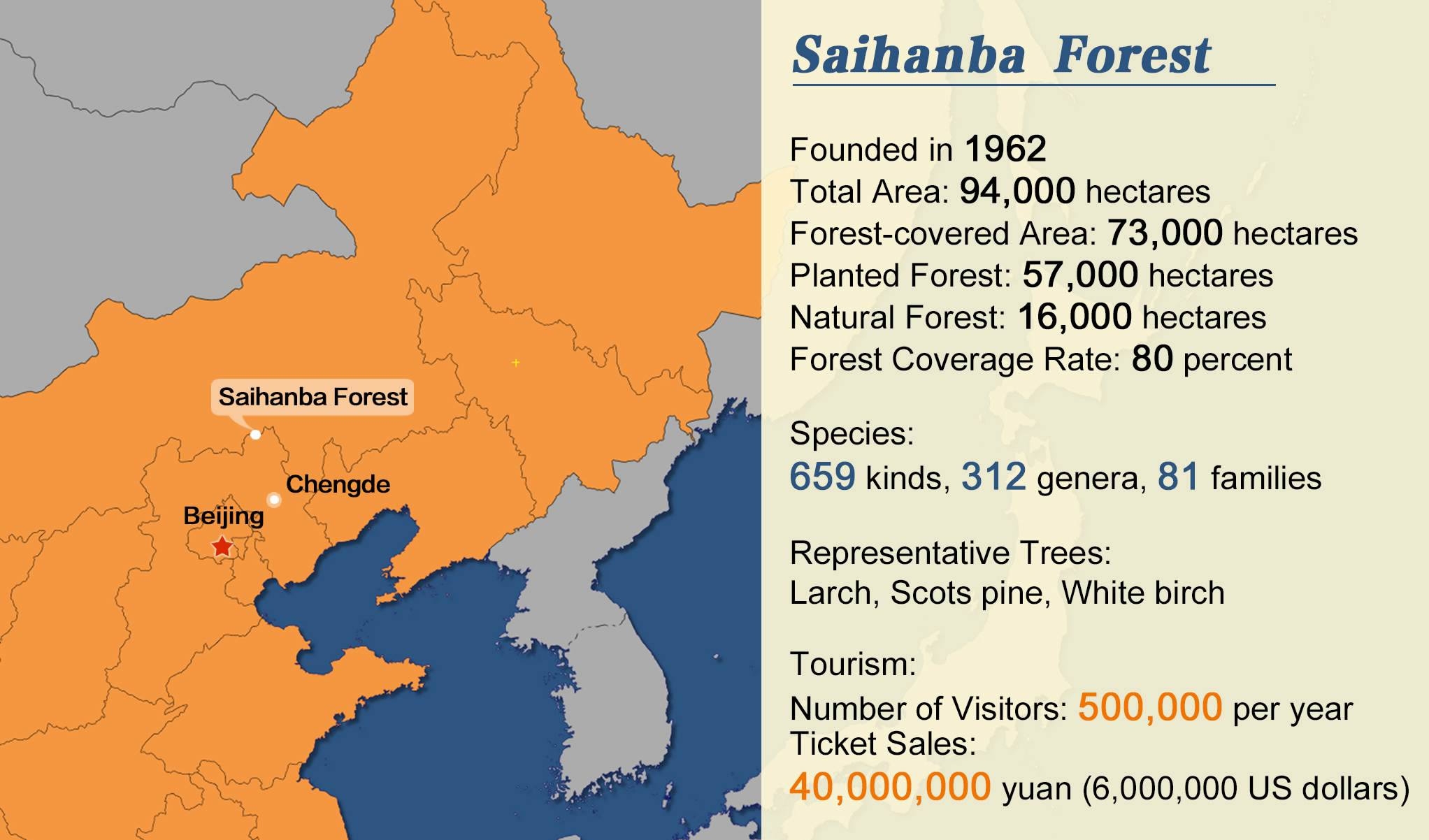 Saihanba Forest

Chengde

Beijing

Saihanba Forest

Founded in 1962
Total Area: 94,000 hectares
Forest-covered Area: 73,000 hectares
Planted Forest: 57,000 hectares
Natural Forest: 16,000 hectares
Forest Coverage Rate: 80 percent

Species:
659 kinds, 312 genera, 81 families

Representative Trees:
Larch, Scots pine, White birch

Tourism:
Number of Visitors: 500,000 per year
Ticket Sales:
40,000,000 yuan (6,000,000 US dollars)